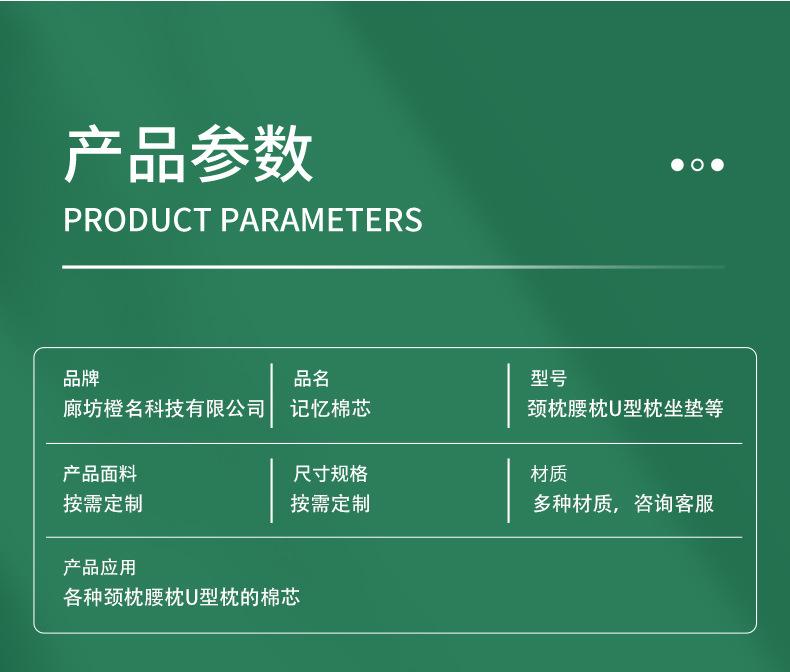 产品参数
PRODUCT PARAMETERS

品牌
廊坊橙名科技有限公司

品名
记忆棉芯

型号
颈枕腰枕U型枕坐垫等

产品面料
按需定制

尺寸规格
按需定制

材质
多种材质，咨询客服

产品应用
各种颈枕腰枕U型枕的棉芯